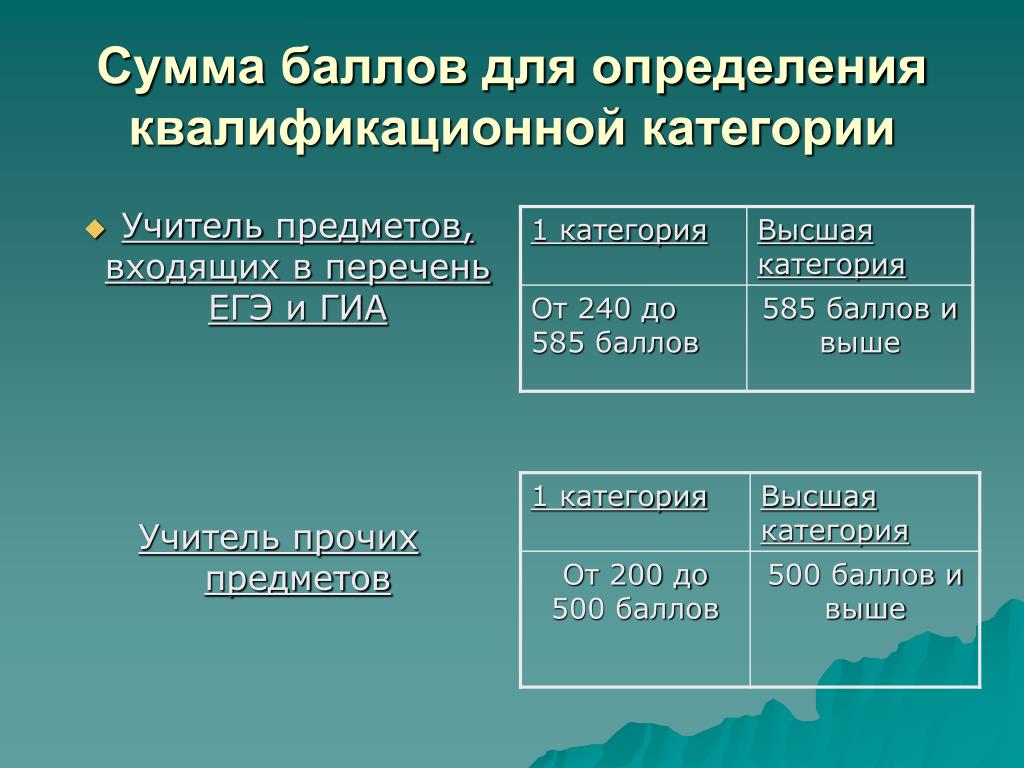 Сумма баллов для определения квалификационной категории

Учитель предметов, входящих в перечень ЕГЭ и ГИА

| 1 категория | Высшая категория |
|---|---|
| От 240 до 585 баллов | 585 баллов и выше |

Учитель прочих предметов

| 1 категория | Высшая категория |
|---|---|
| От 200 до 500 баллов | 500 баллов и выше |